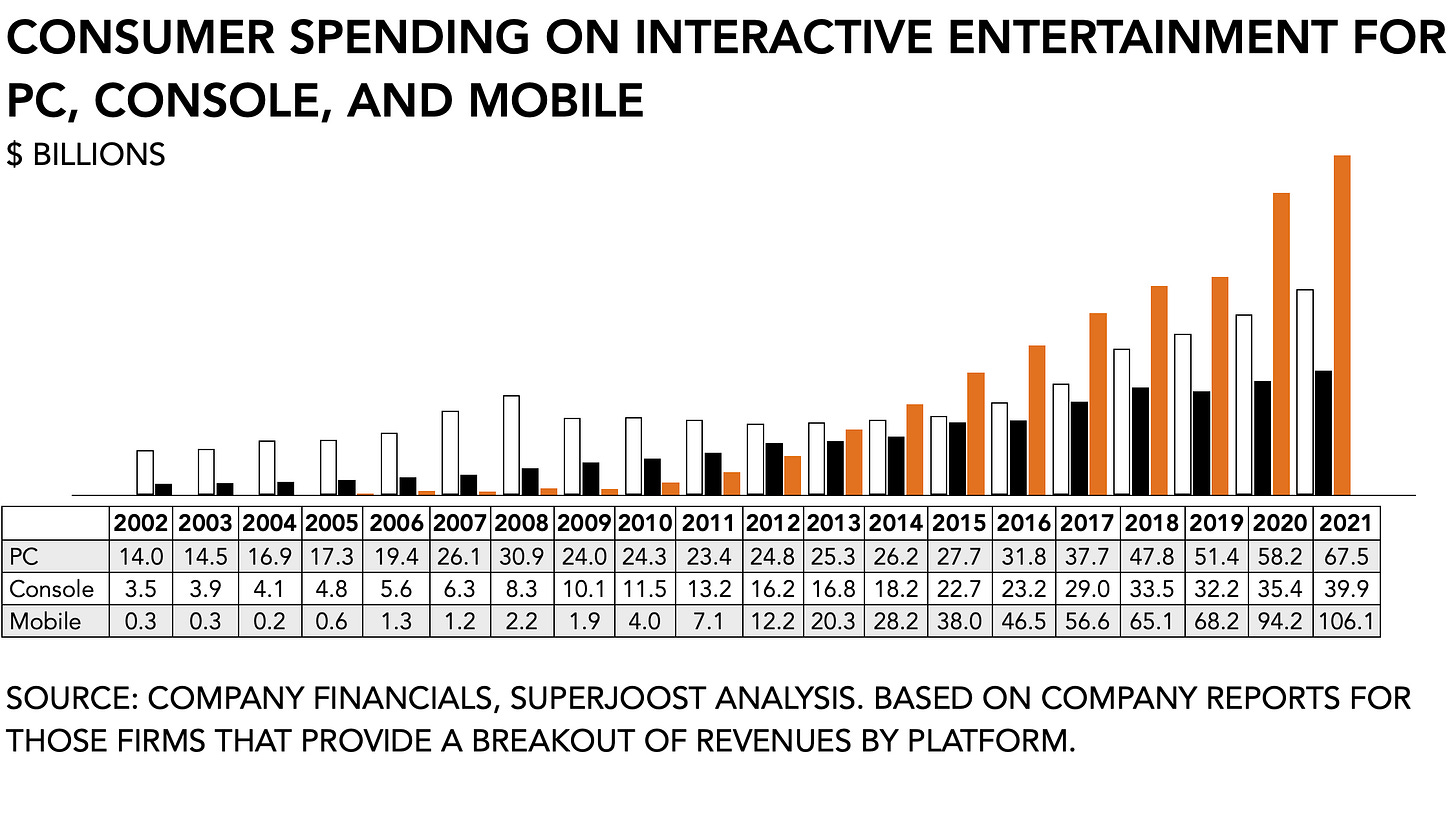 CONSUMER SPENDING ON INTERACTIVE ENTERTAINMENT FOR PC, CONSOLE, AND MOBILE
$ BILLIONS

| | 2002 | 2003 | 2004 | 2005 | 2006 | 2007 | 2008 | 2009 | 2010 | 2011 | 2012 | 2013 | 2014 | 2015 | 2016 | 2017 | 2018 | 2019 | 2020 | 2021 |
|---|---|---|---|---|---|---|---|---|---|---|---|---|---|---|---|---|---|---|---|---|
| PC | 14.0 | 14.5 | 16.9 | 17.3 | 19.4 | 26.1 | 30.9 | 24.0 | 24.3 | 23.4 | 24.8 | 25.3 | 26.2 | 27.7 | 31.8 | 37.7 | 47.8 | 51.4 | 58.2 | 67.5 |
| Console | 3.5 | 3.9 | 4.1 | 4.8 | 5.6 | 6.3 | 8.3 | 10.1 | 11.5 | 13.2 | 16.2 | 16.8 | 18.2 | 22.7 | 23.2 | 29.0 | 33.5 | 32.2 | 35.4 | 39.9 |
| Mobile | 0.3 | 0.3 | 0.2 | 0.6 | 1.3 | 1.2 | 2.2 | 1.9 | 4.0 | 7.1 | 12.2 | 20.3 | 28.2 | 38.0 | 46.5 | 56.6 | 65.1 | 68.2 | 94.2 | 106.1 |

SOURCE: COMPANY FINANCIALS, SUPERJOOST ANALYSIS. BASED ON COMPANY REPORTS FOR THOSE FIRMS THAT PROVIDE A BREAKOUT OF REVENUES BY PLATFORM.